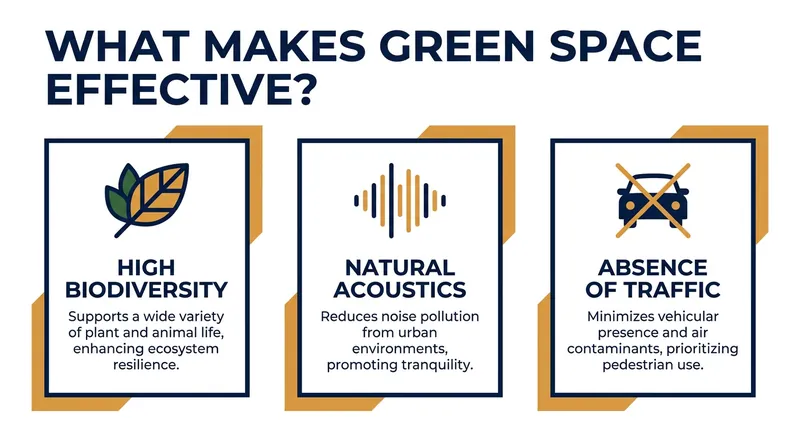 WHAT MAKES GREEN SPACE EFFECTIVE?

HIGH BIODIVERSITY

Supports a wide variety of plant and animal life, enhancing ecosystem resilience.

NATURAL ACOUSTICS

Reduces noise pollution from urban environments, promoting tranquility.

ABSENCE OF TRAFFIC

Minimizes vehicular presence and air contaminants, prioritizing pedestrian use.